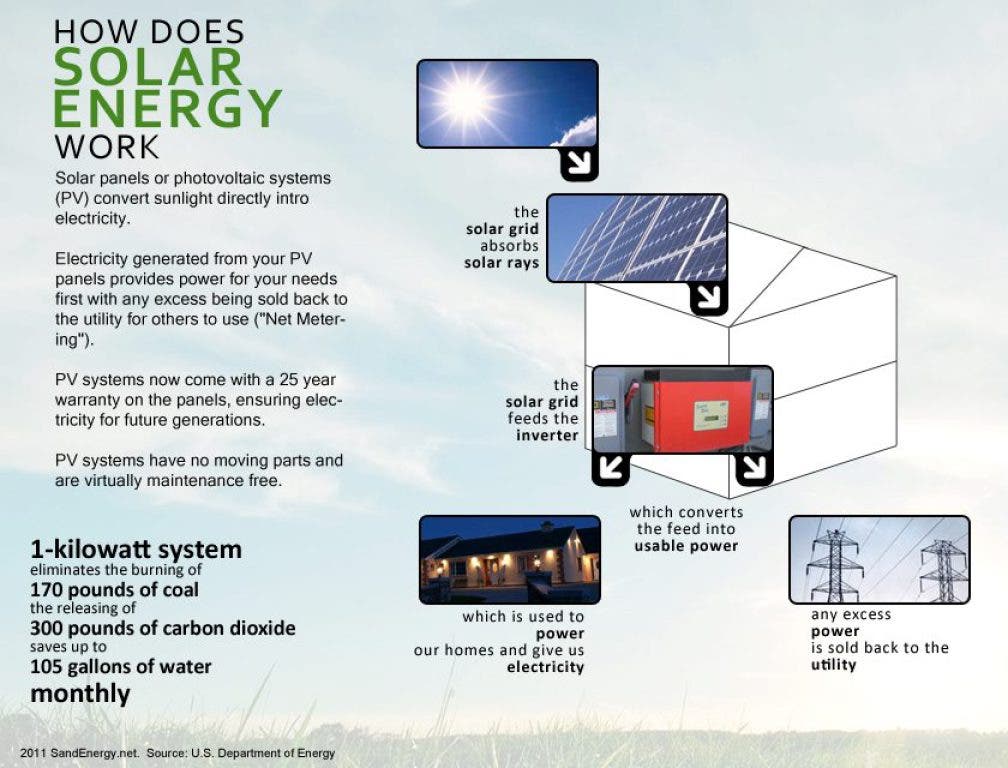 HOW DOES
SOLAR
ENERGY
WORK

Solar panels or photovoltaic systems (PV) convert sunlight directly intro electricity.

Electricity generated from your PV panels provides power for your needs first with any excess being sold back to the utility for others to use ("Net Metering").

PV systems now come with a 25 year warranty on the panels, ensuring electricity for future generations.

PV systems have no moving parts and are virtually maintenance free.

1-kilowatt system
eliminates the burning of
170 pounds of coal
the releasing of
300 pounds of carbon dioxide
saves up to
105 gallons of water
monthly

the
solar grid
absorbs
solar rays

the
solar grid
feeds the
inverter

which converts
the feed into
usable power

which is used to
power
our homes and give us
electricity

any excess
power
is sold back to the
utility

2011 SandEnergy.net. Source: U.S. Department of Energy